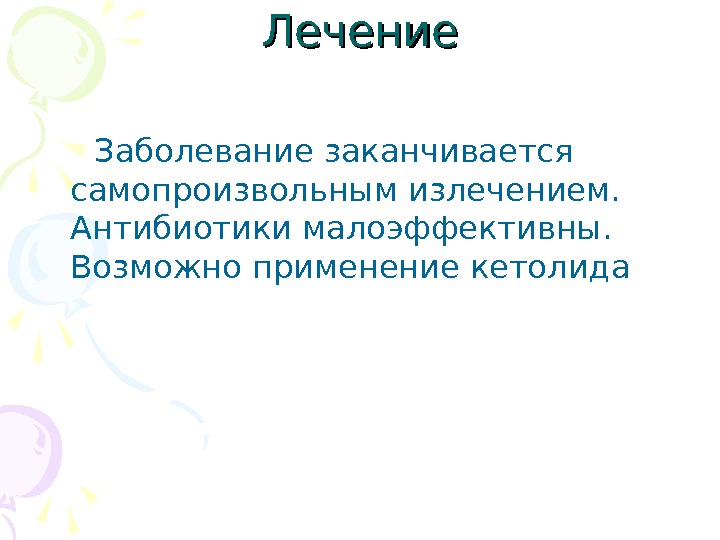 Лечение

Заболевание заканчивается самопроизвольным излечением. Антибиотики малоэффективны. Возможно применение кетолида